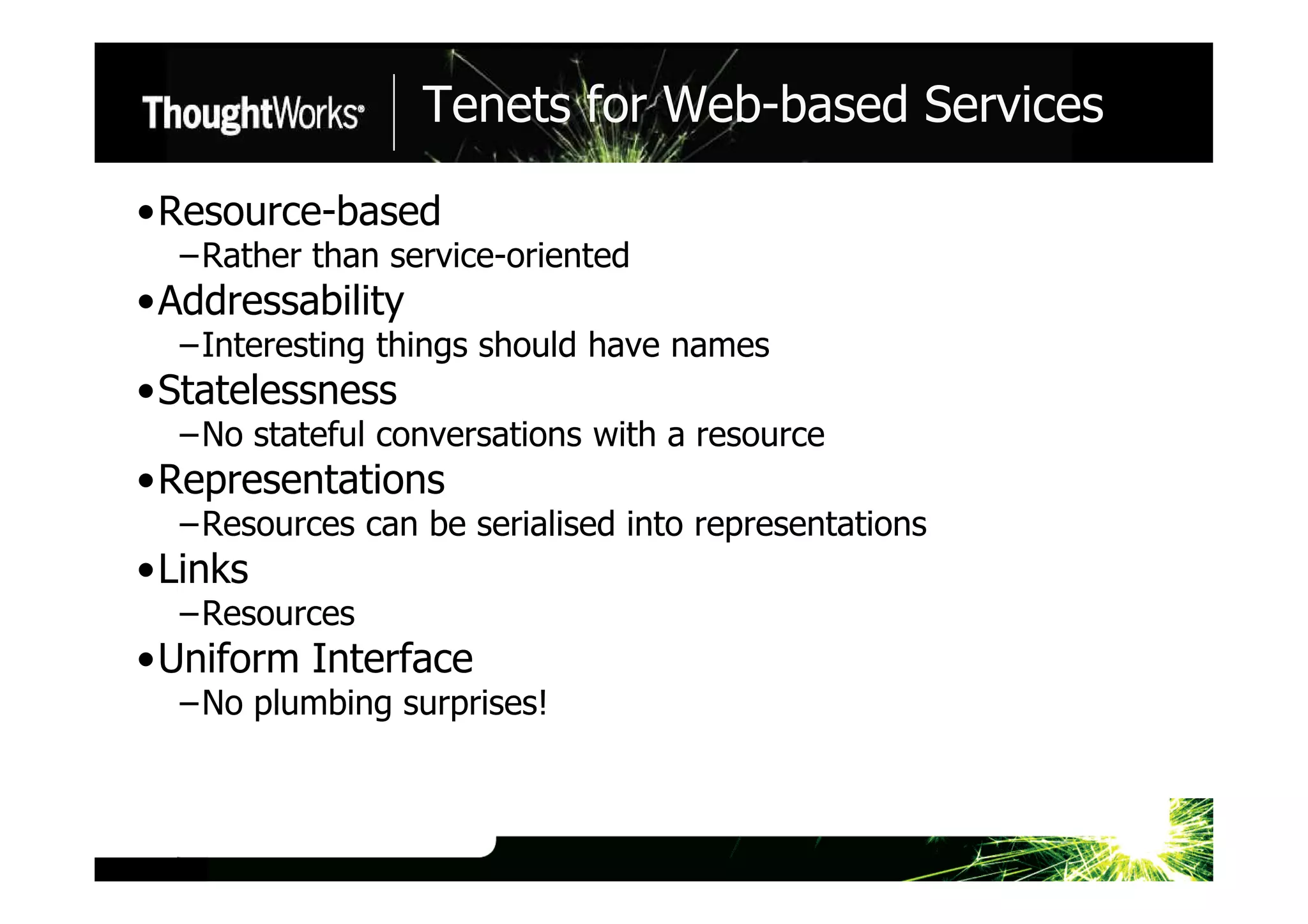 ThoughtWorks®

Tenets for Web-based Services

•Resource-based
–Rather than service-oriented
•Addressability
–Interesting things should have names
•Statelessness
–No stateful conversations with a resource
•Representations
–Resources can be serialised into representations
•Links
–Resources
•Uniform Interface
–No plumbing surprises!